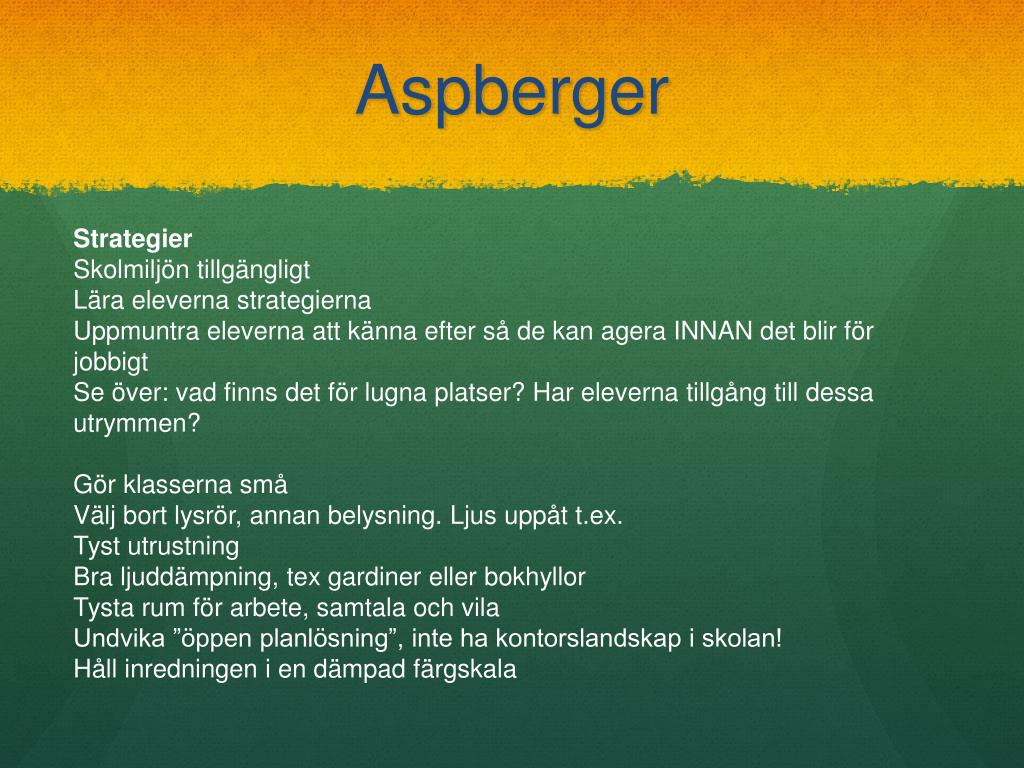 Aspberger

Strategier
Skolmiljön tillgängligt
Lära eleverna strategierna
Uppmuntra eleverna att känna efter så de kan agera INNAN det blir för jobbigt
Se över: vad finns det för lugna platser? Har eleverna tillgång till dessa utrymmen?

Gör klasserna små
Välj bort lysrör, annan belysning. Ljus uppåt t.ex.
Tyst utrustning
Bra ljuddämpning, tex gardiner eller bokhyllor
Tysta rum för arbete, samtala och vila
Undvika ”öppen planlösning”, inte ha kontorslandskap i skolan!
Håll inredningen i en dämpad färgskala